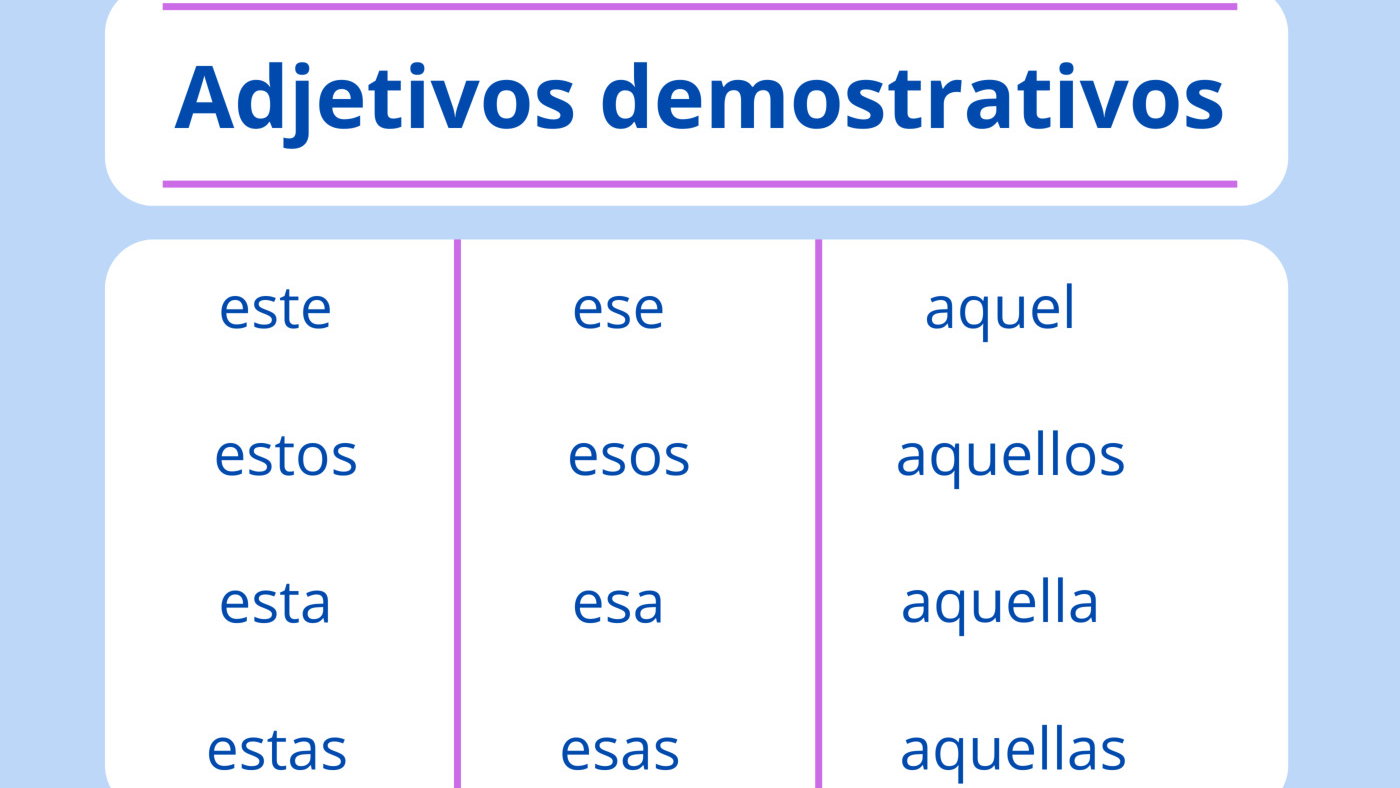 Adjetivos demostrativos

| este | ese | aquel |
|---|---|---|
| estos | esos | aquellos |
| esta | esa | aquella |
| estas | esas | aquellas |